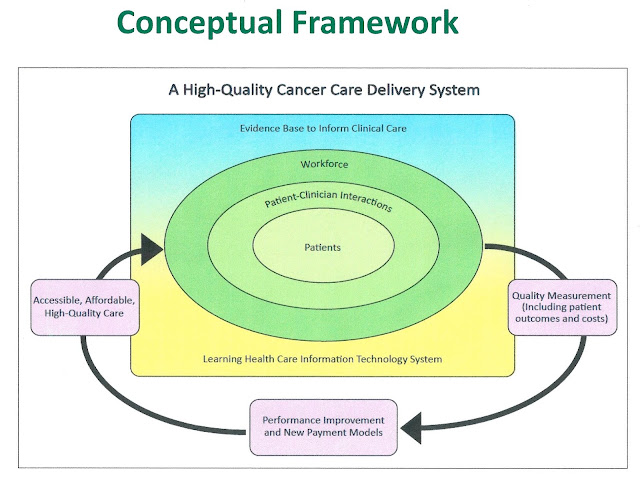 Conceptual Framework

A High-Quality Cancer Care Delivery System

Evidence Base to Inform Clinical Care

Workforce

Patient-Clinician Interactions

Patients

Learning Health Care Information Technology System

Accessible, Affordable, High-Quality Care

Quality Measurement (Including patient outcomes and costs)

Performance Improvement and New Payment Models